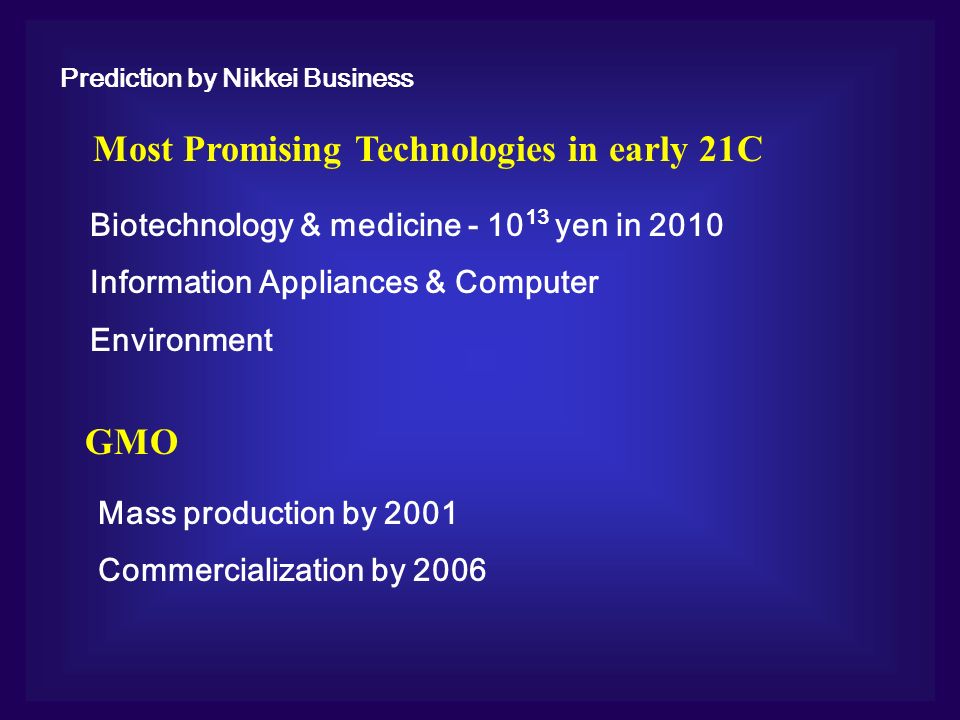 Prediction by Nikkei Business

Most Promising Technologies in early 21C

Biotechnology & medicine - $10^{13}$ yen in 2010

Information Appliances & Computer

Environment

GMO

Mass production by 2001

Commercialization by 2006